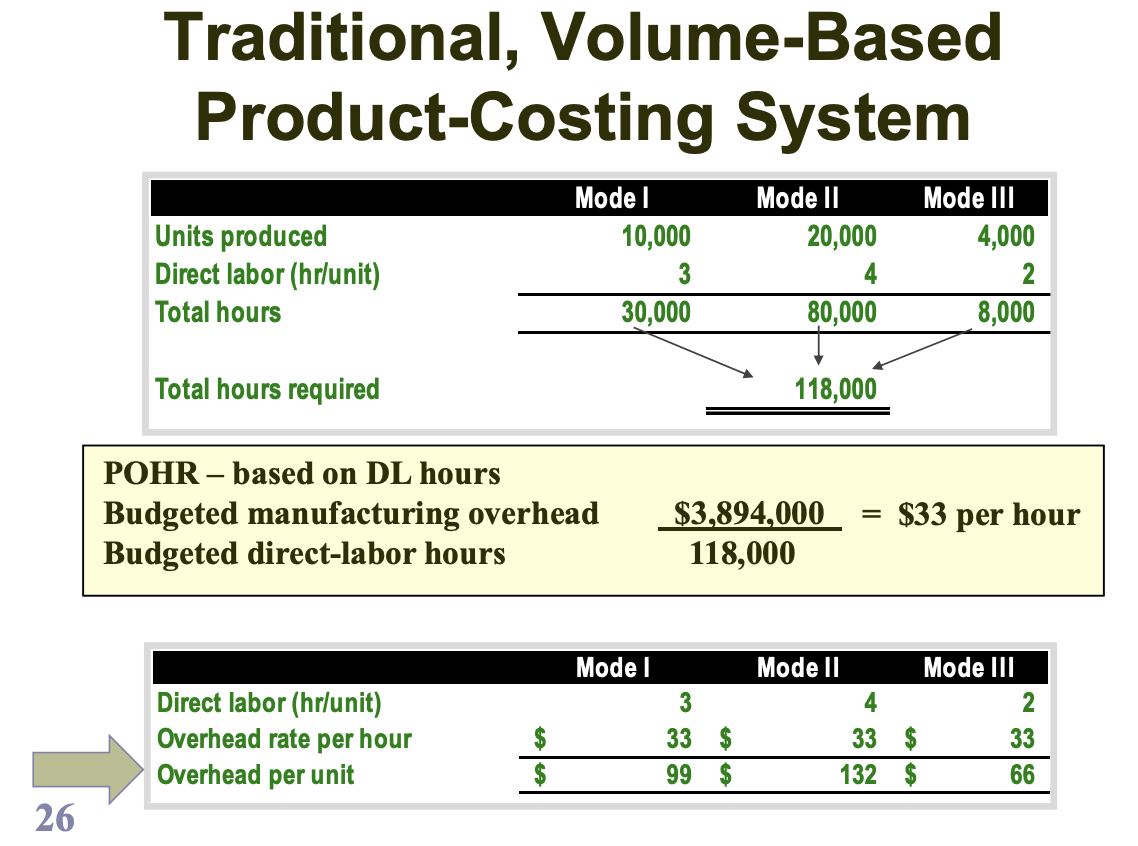 Traditional, Volume-Based Product-Costing System

| | Mode I | Mode II | Mode III |
|---|---|---|---|
| Units produced | 10,000 | 20,000 | 4,000 |
| Direct labor (hr/unit) | 3 | 4 | 2 |
| Total hours | 30,000 | 80,000 | 8,000 |
| Total hours required | | 118,000 | |

POHR – based on DL hours

Budgeted manufacturing overhead $3,894,000 = $33 per hour
Budgeted direct-labor hours 118,000

| | Mode I | Mode II | Mode III |
|---|---|---|---|
| Direct labor (hr/unit) | 3 | 4 | 2 |
| Overhead rate per hour | $ 33 | $ 33 | $ 33 |
| Overhead per unit | $ 99 | $ 132 | $ 66 |

26